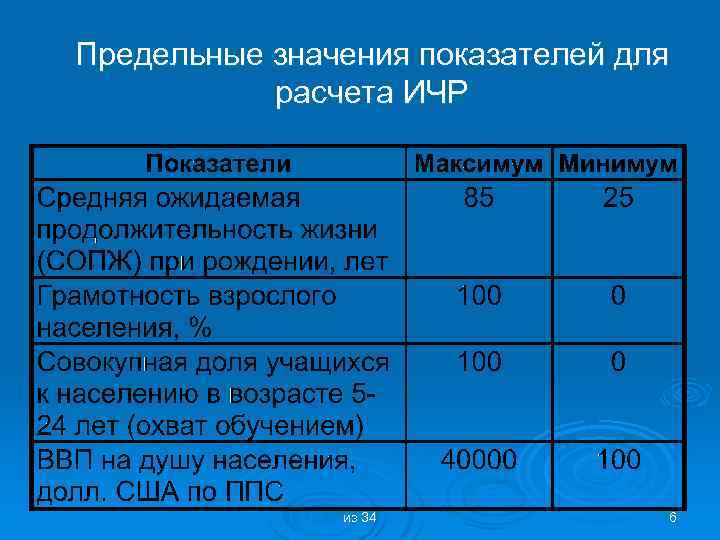 Предельные значения показателей для расчета ИЧР

| Показатели | Максимум | Минимум |
|---|---|---|
| Средняя ожидаемая продолжительность жизни (СОПЖ) при рождении, лет | 85 | 25 |
| Грамотность взрослого населения, % | 100 | 0 |
| Совокупная доля учащихся к населению в возрасте 5-24 лет (охват обучением) | 100 | 0 |
| ВВП на душу населения, долл. США по ППС | 40000 | 100 |

из 34

6